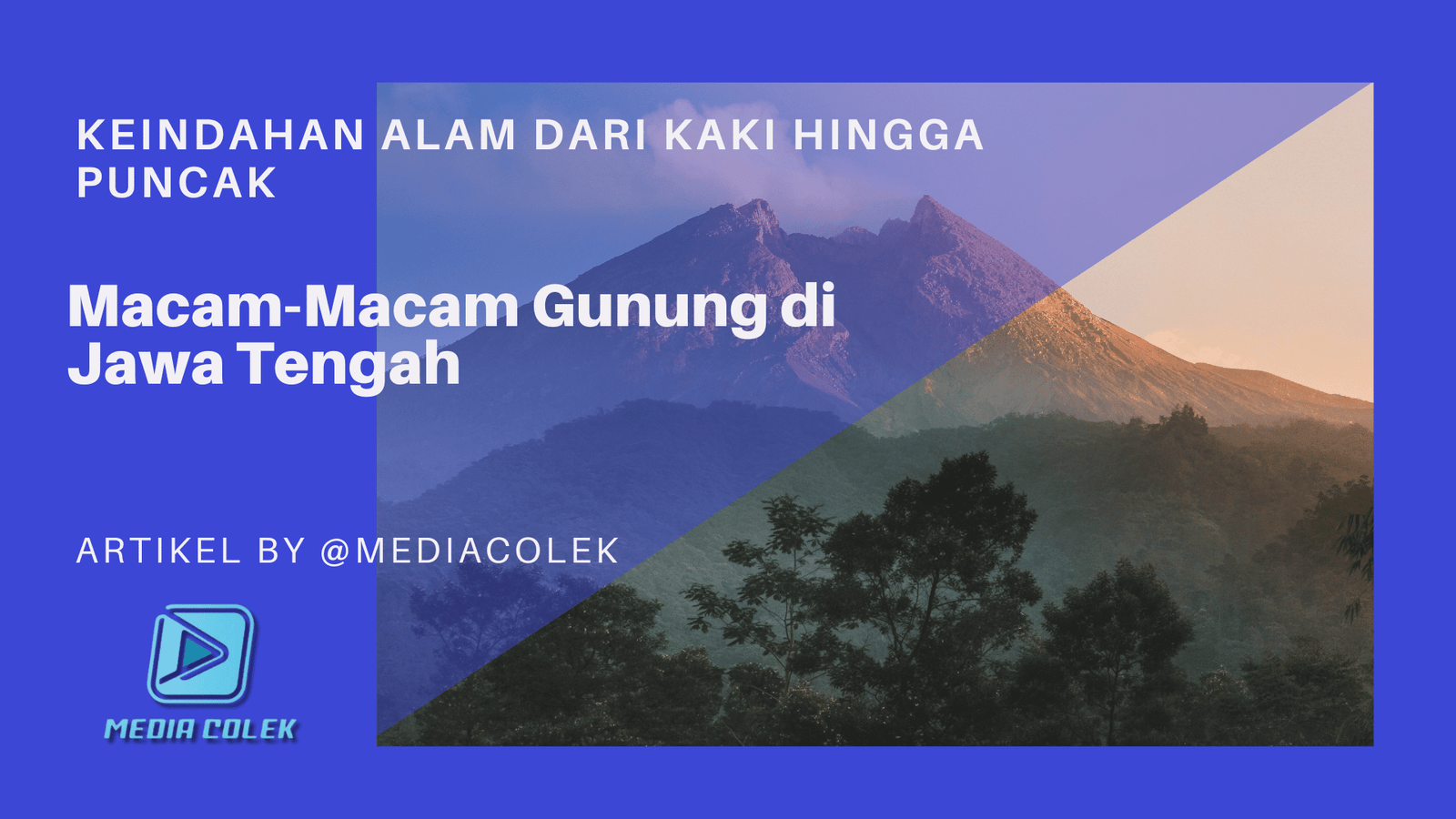 KEINDAHAN ALAM DARI KAKI HINGGA PUNCAK

Macam-Macam Gunung di Jawa Tengah

ARTIKEL BY @MEDIACOLEK

MEDIA COLEK